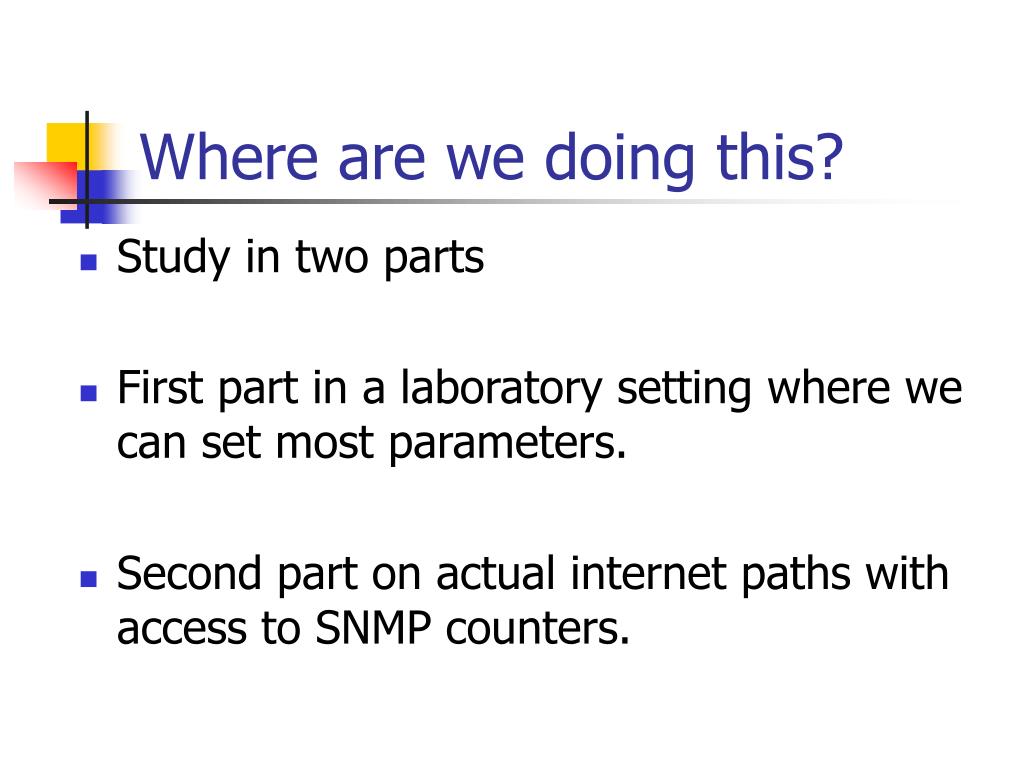 Where are we doing this?

Study in two parts

First part in a laboratory setting where we can set most parameters.

Second part on actual internet paths with access to SNMP counters.